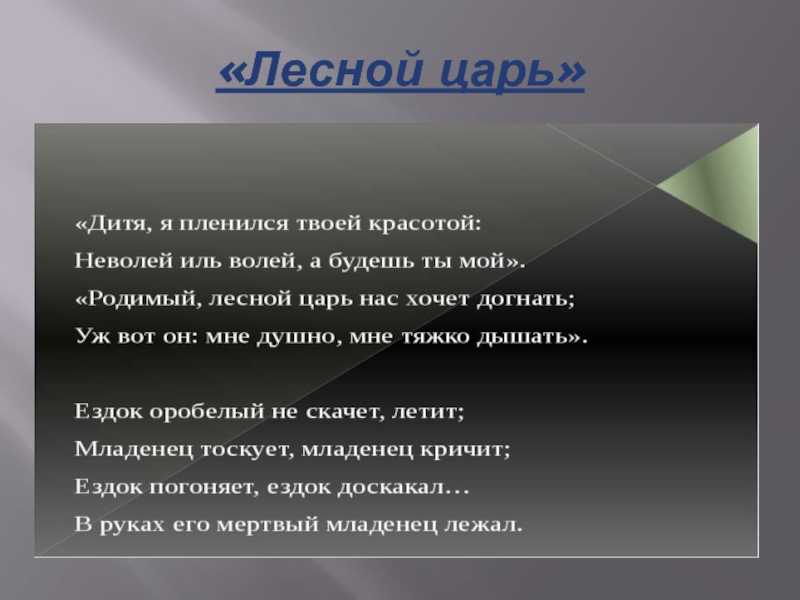 «Лесной царь»

«Дитя, я пленился твоей красотой:
Неволей иль волей, а будешь ты мой».
«Родимый, лесной царь нас хочет догнать;
Уж вот он: мне душно, мне тяжко дышать».

Ездок оробелый не скачет, летит;
Младенец тоскует, младенец кричит;
Ездок погоняет, ездок доскакал…
В руках его мертвый младенец лежал.